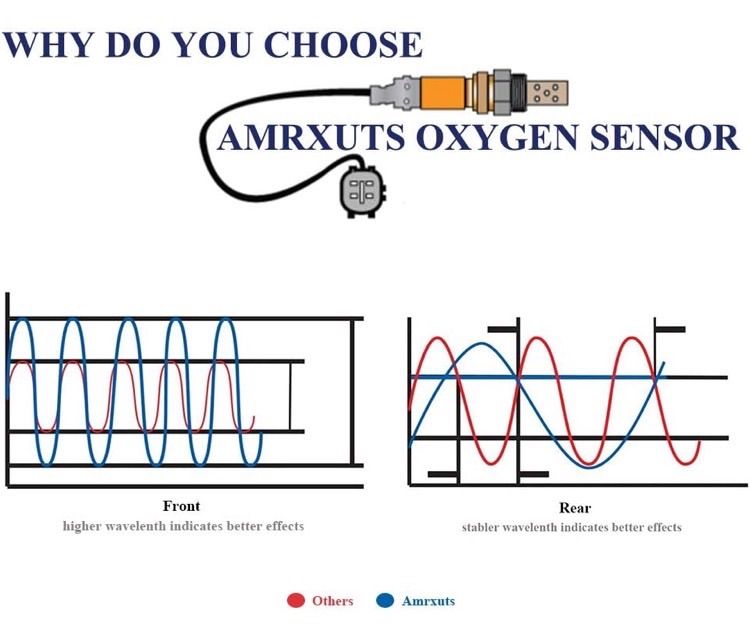 WHY DO YOU CHOOSE

AMRXUTS OXYGEN SENSOR

Front
higher wavelenth indicates better effects

Rear
stabler wavelenth indicates better effects

Others Amrxuts